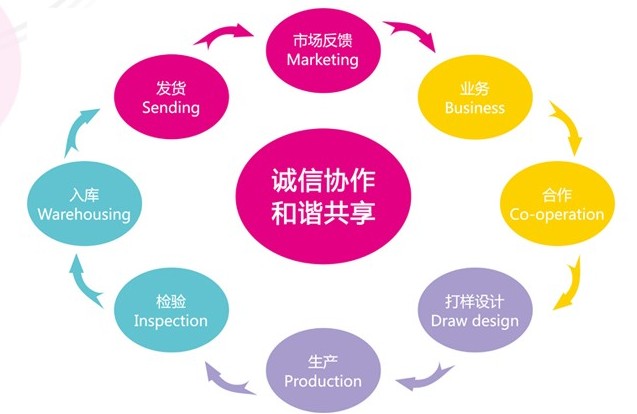 市场反馈
Marketing

业务
Business

合作
Co-operation

打样设计
Draw design

生产
Production

检验
Inspection

入库
Warehousing

发货
Sending

诚信协作
和谐共享